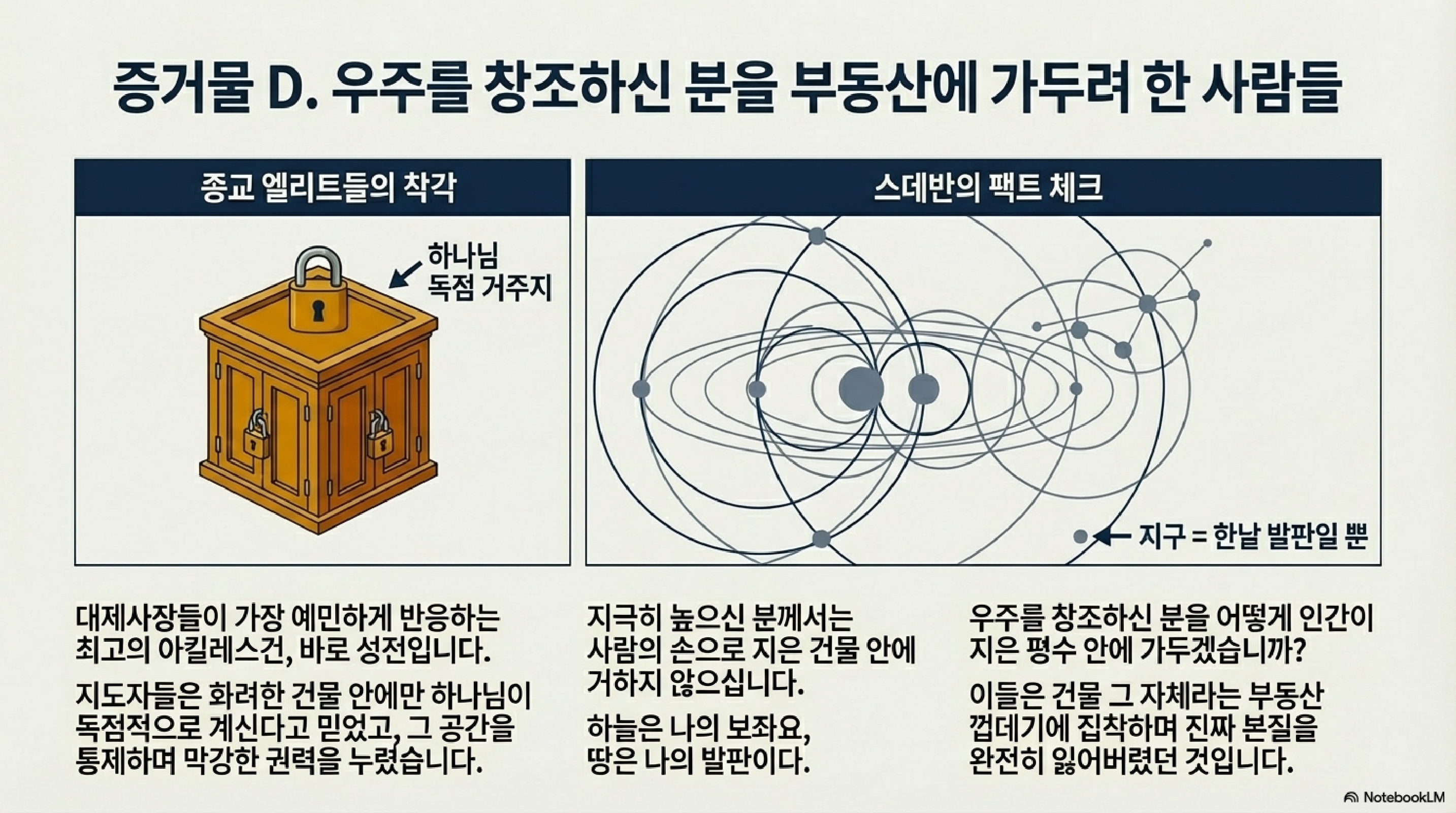 증거물 D. 우주를 창조하신 분을 부동산에 가두려 한 사람들

종교 엘리트들의 착각

하나님 독점 거주지

스데반의 팩트 체크

지구 = 한낱 발판일 뿐

대제사장들이 가장 예민하게 반응하는 최고의 아킬레스건, 바로 성전입니다.

지도자들은 화려한 건물 안에만 하나님이 독점적으로 계신다고 믿었고, 그 공간을 통제하며 막강한 권력을 누렸습니다.

지극히 높으신 분께서는 사람의 손으로 지은 건물 안에 거하지 않으십니다.

하늘은 나의 보좌요, 땅은 나의 발판이다.

우주를 창조하신 분을 어떻게 인간이 지은 평수 안에 가두겠습니까?

이들은 건물 그 자체라는 부동산 껍데기에 집착하며 진짜 본질을 완전히 잃어버렸던 것입니다.

NotebookLM